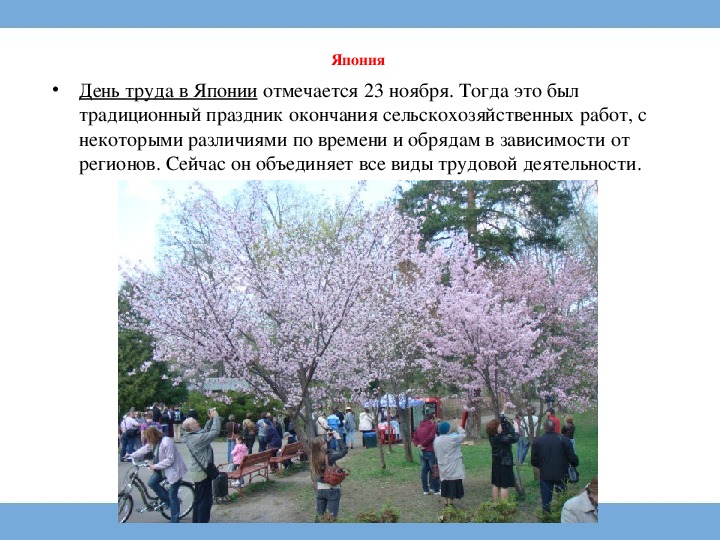 Япония

• День труда в Японии отмечается 23 ноября. Тогда это был традиционный праздник окончания сельскохозяйственных работ, с некоторыми различиями по времени и обрядам в зависимости от регионов. Сейчас он объединяет все виды трудовой деятельности.